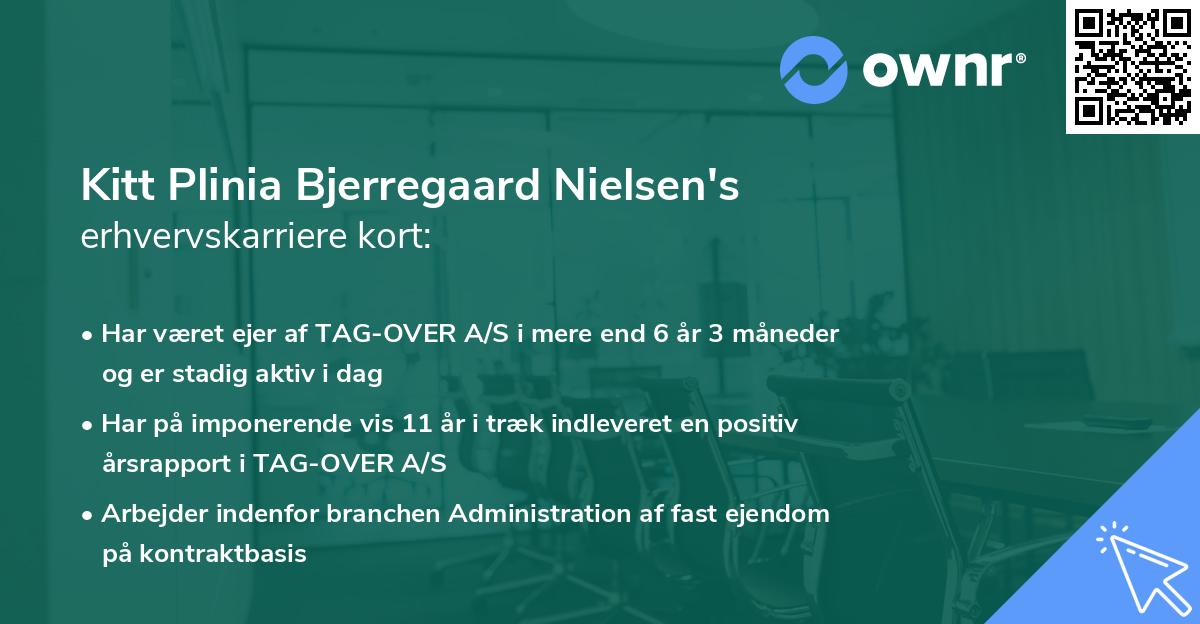 ownr®

Kitt Plinia Bjerregaard Nielsen's erhvervskarriere kort:

• Har været ejer af TAG-OVER A/S i mere end 6 år 3 måneder og er stadig aktiv i dag

• Har på imponerende vis 11 år i træk indleveret en positiv årsrapport i TAG-OVER A/S

• Arbejder indenfor branchen Administration af fast ejendom på kontraktbasis